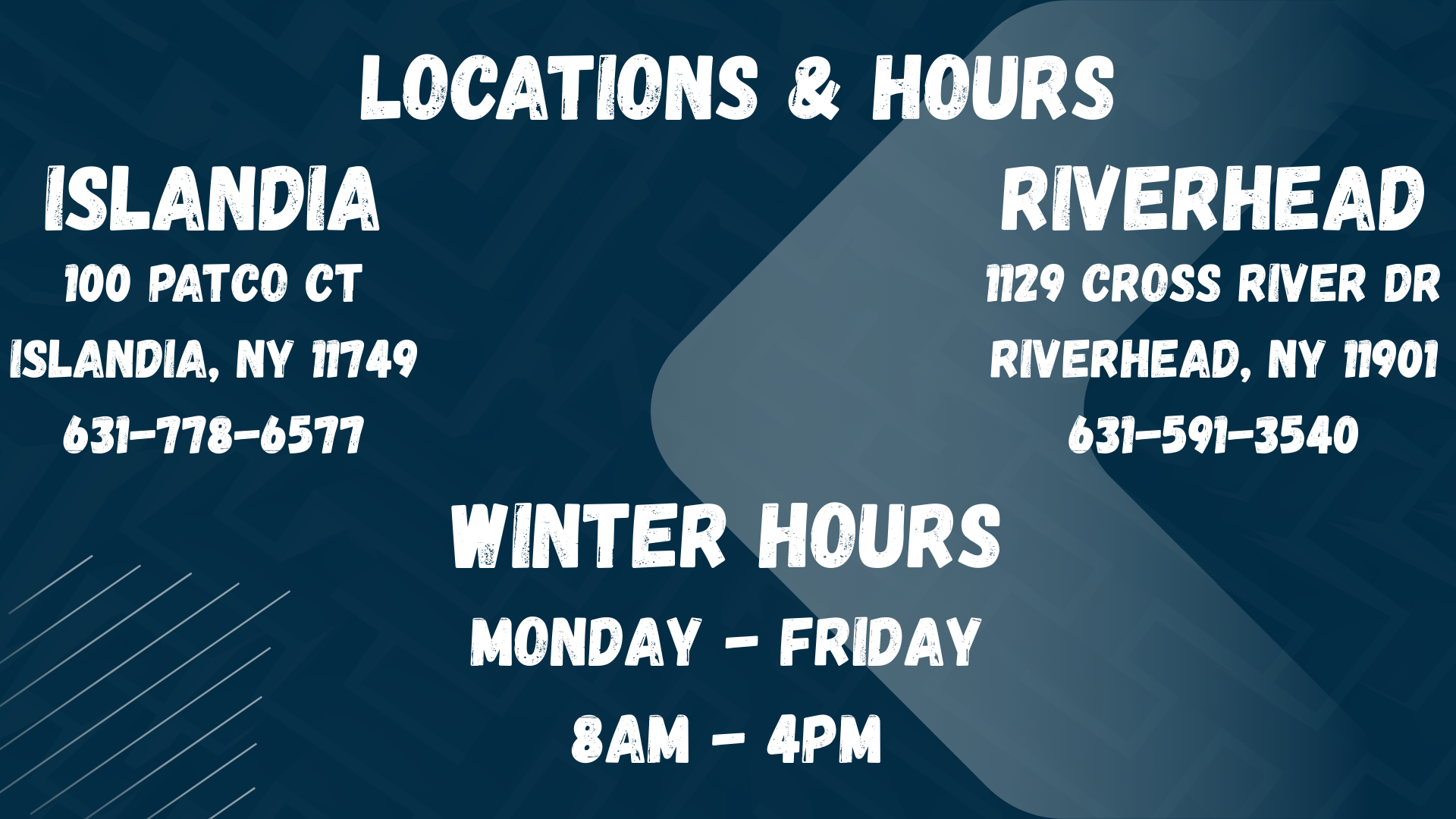 LOCATIONS & HOURS

ISLANDIA
100 PATCO CT
ISLANDIA, NY 11749
631-778-6577

RIVERHEAD
1129 CROSS RIVER DR
RIVERHEAD, NY 11901
631-591-3540

WINTER HOURS
MONDAY - FRIDAY
8AM - 4PM